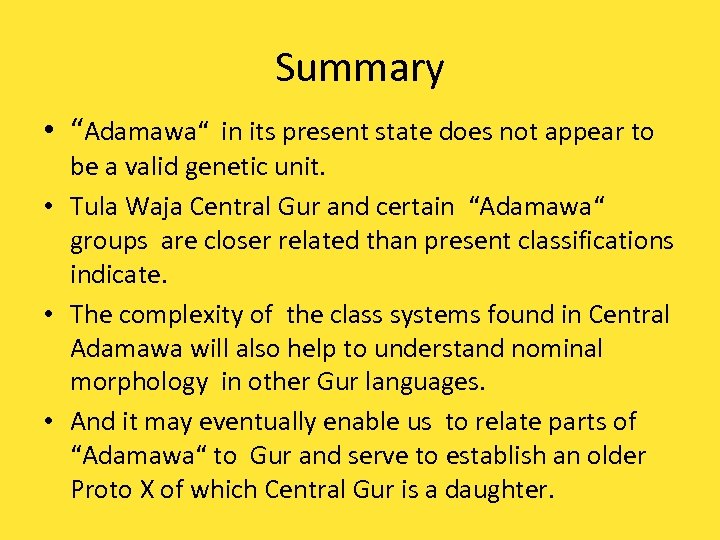 Summary

• “Adamawa“ in its present state does not appear to be a valid genetic unit.

• Tula Waja Central Gur and certain “Adamawa“ groups are closer related than present classifications indicate.

• The complexity of the class systems found in Central Adamawa will also help to understand nominal morphology in other Gur languages.

• And it may eventually enable us to relate parts of “Adamawa“ to Gur and serve to establish an older Proto X of which Central Gur is a daughter.